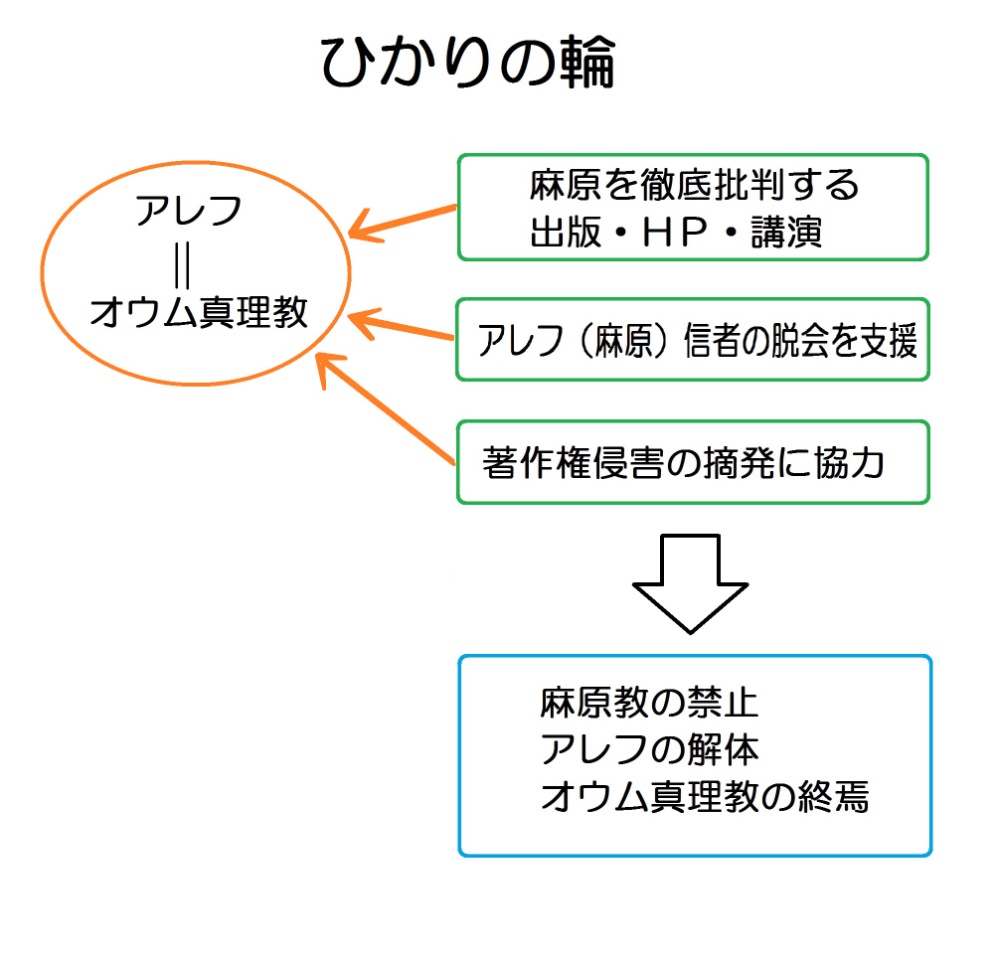 ひかりの輪

アレフ
||
オウム真理教

麻原を徹底批判する
出版・ＨＰ・講演

アレフ（麻原）信者の脱会を支援

著作権侵害の摘発に協力

麻原教の禁止
アレフの解体
オウム真理教の終焉